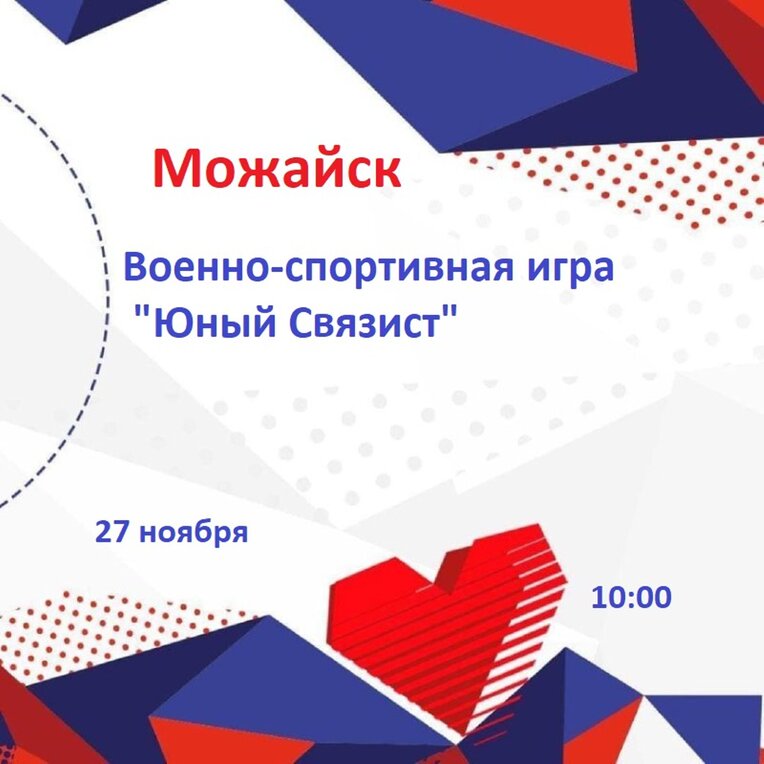 Можайск

Военно-спортивная игра "Юный Связист"

27 ноября

10:00